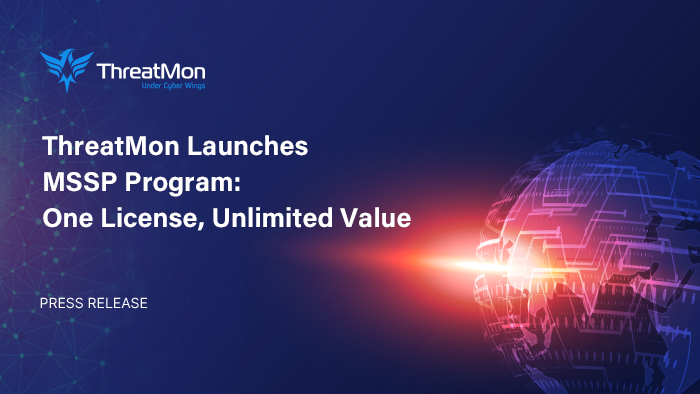 ThreatMon
Under Cyber Wings

ThreatMon Launches MSSP Program: One License, Unlimited Value

PRESS RELEASE